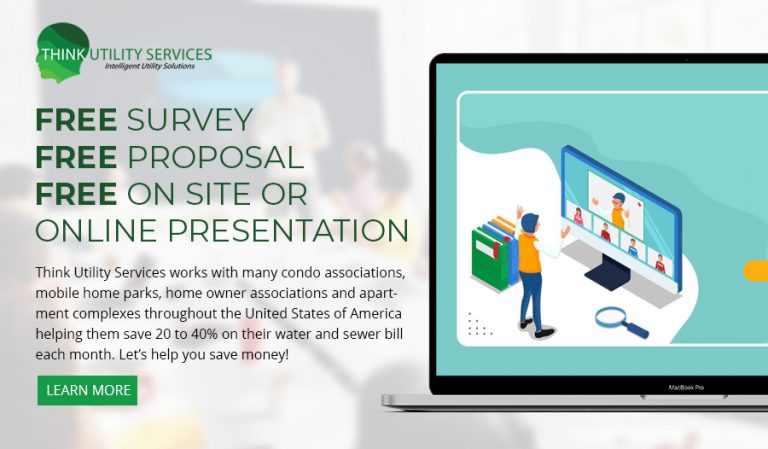 THINK UTILITY SERVICES
Intelligent Utility Solutions

FREE SURVEY
FREE PROPOSAL
FREE ON SITE OR ONLINE PRESENTATION

Think Utility Services works with many condo associations, mobile home parks, home owner associations and apartment complexes throughout the United States of America helping them save 20 to 40% on their water and sewer bill each month. Let's help you save money!

LEARN MORE

MacBook Pro